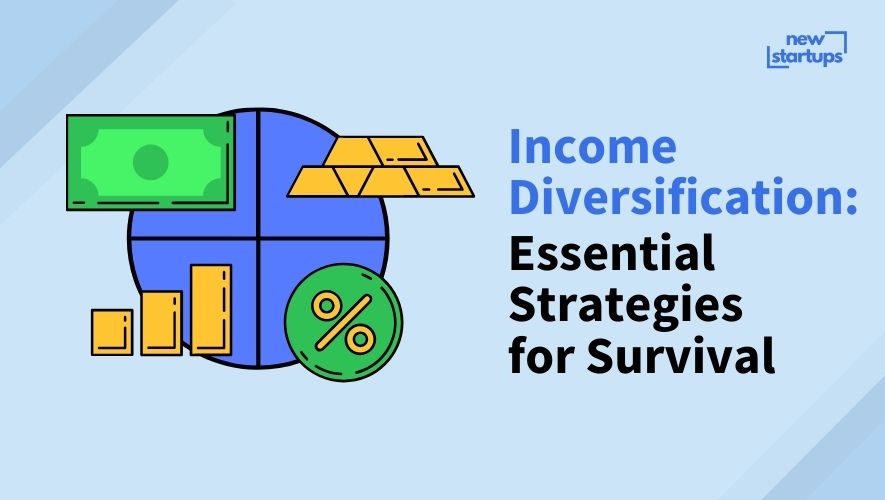 new startups

%

Income Diversification: Essential Strategies for Survival